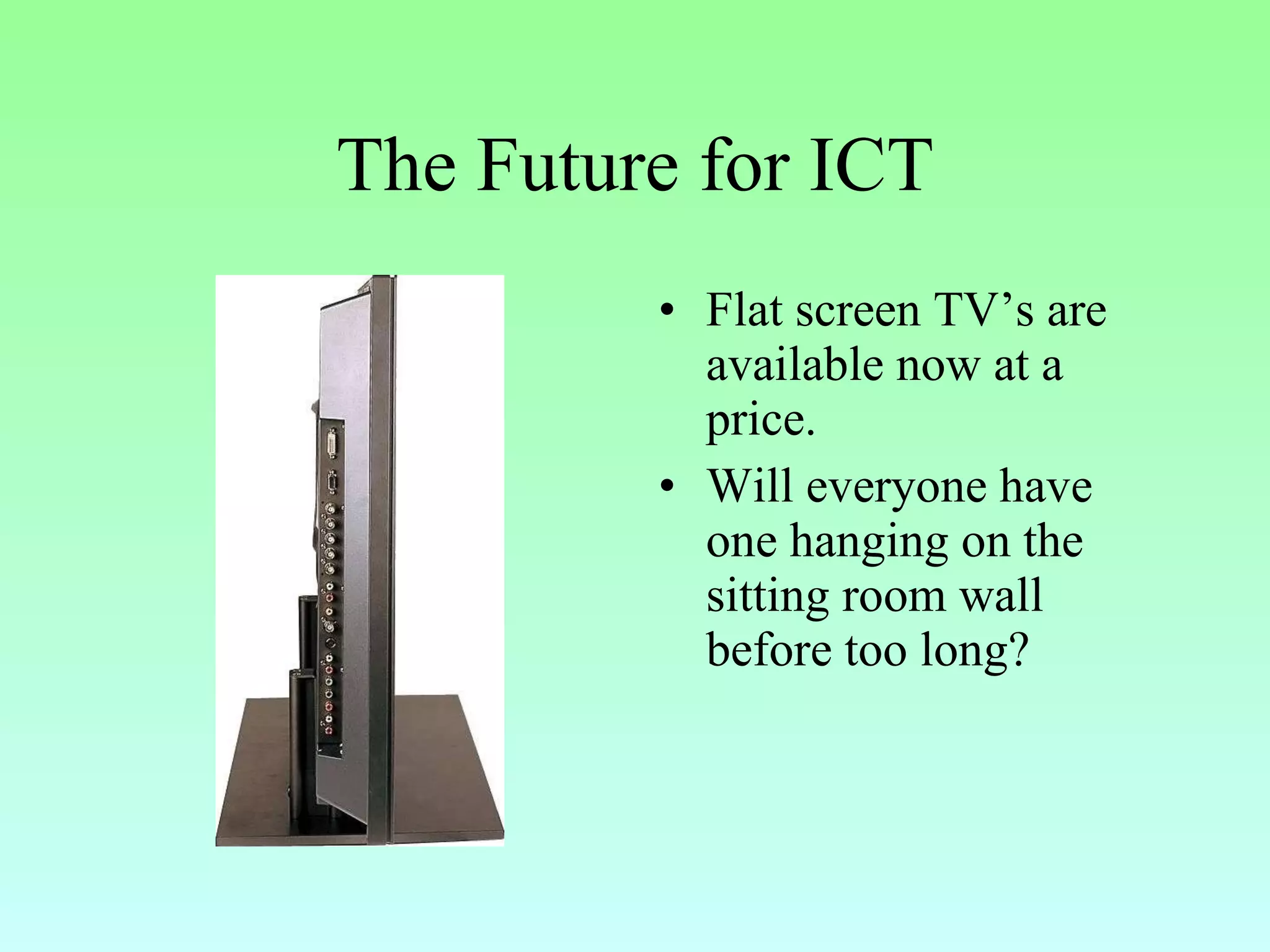 The Future for ICT

• Flat screen TV’s are available now at a price.
• Will everyone have one hanging on the sitting room wall before too long?